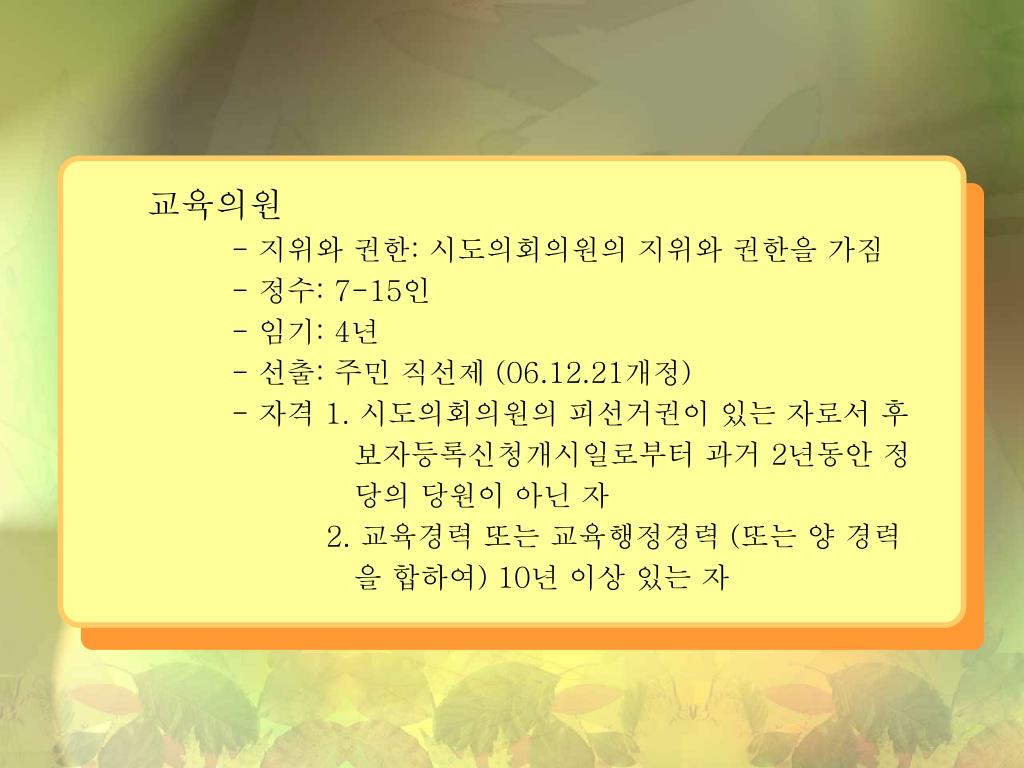 교육의원

- 지위와 권한: 시도의회의원의 지위와 권한을 가짐

- 정수: 7-15인

- 임기: 4년

- 선출: 주민 직선제 (06.12.21개정)

- 자격 1. 시도의회의원의 피선거권이 있는 자로서 후보자등록신청개시일로부터 과거 2년동안 정당의 당원이 아닌 자

2. 교육경력 또는 교육행정경력 (또는 양 경력을 합하여) 10년 이상 있는 자